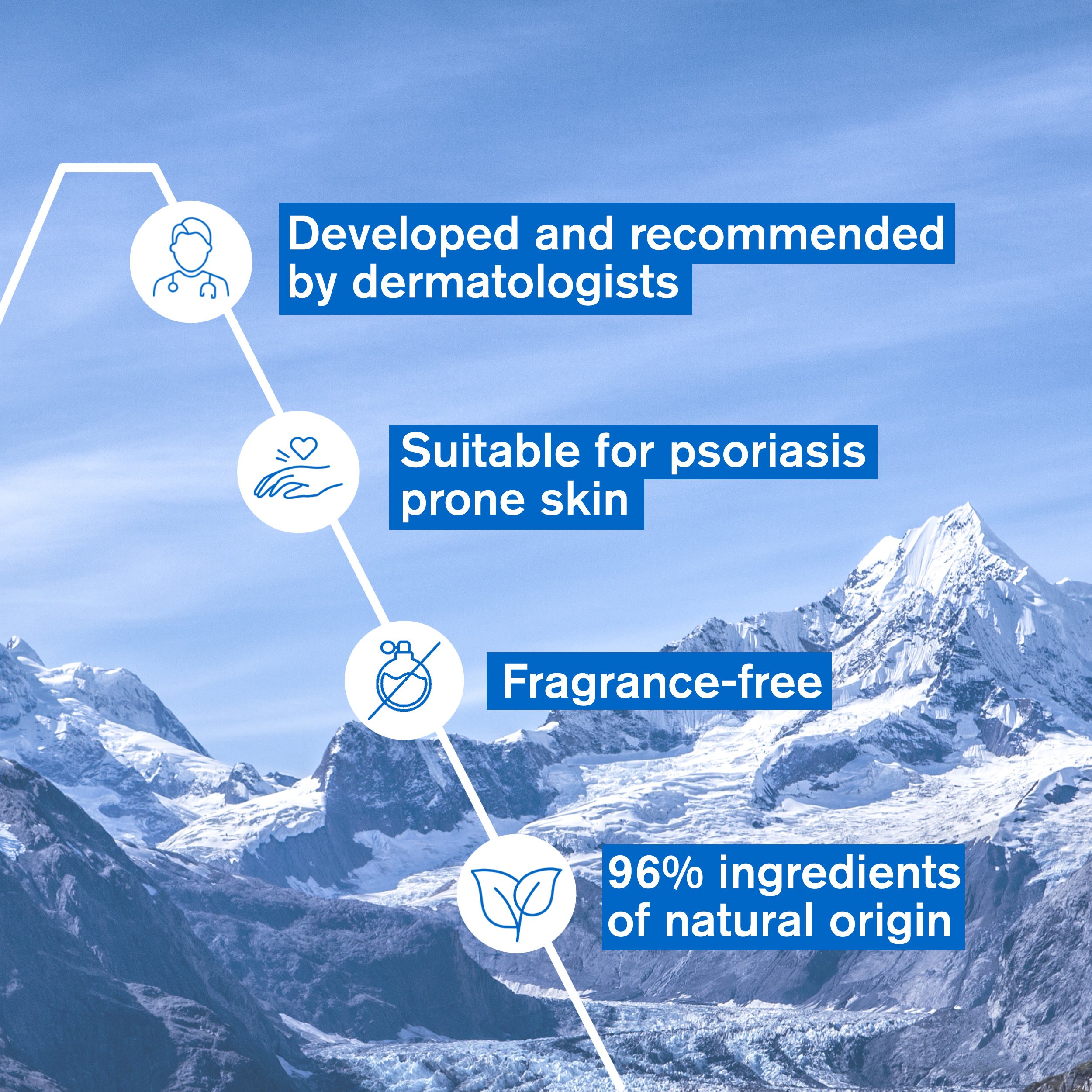 Developed and recommended by dermatologists

Suitable for psoriasis prone skin

Fragrance-free

96% ingredients of natural origin